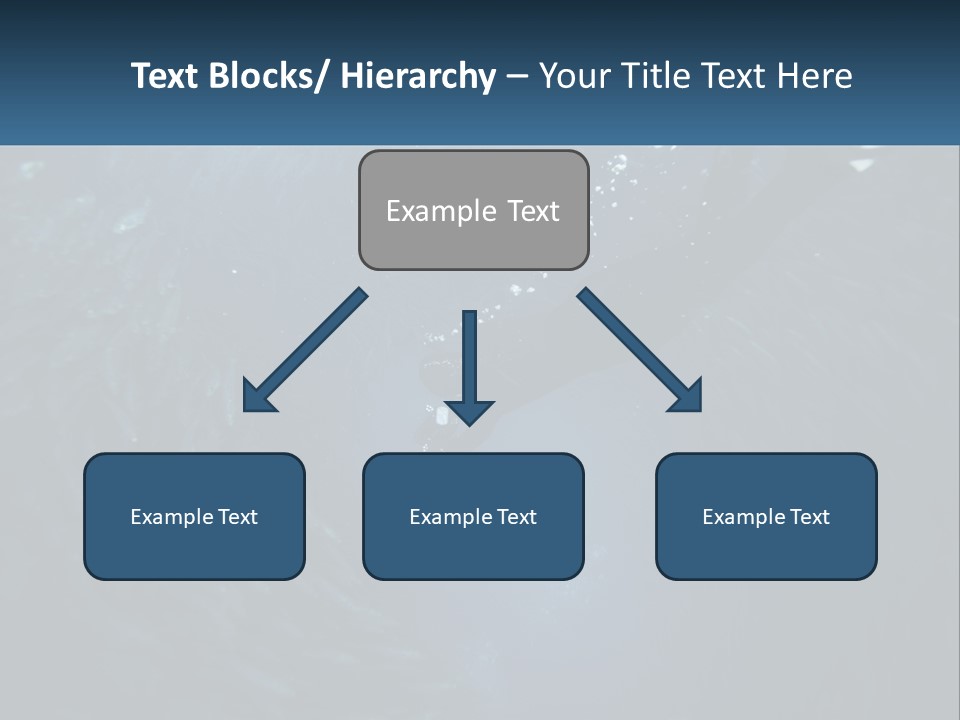 Text Blocks/ Hierarchy – Your Title Text Here

Example Text

Example Text

Example Text

Example Text